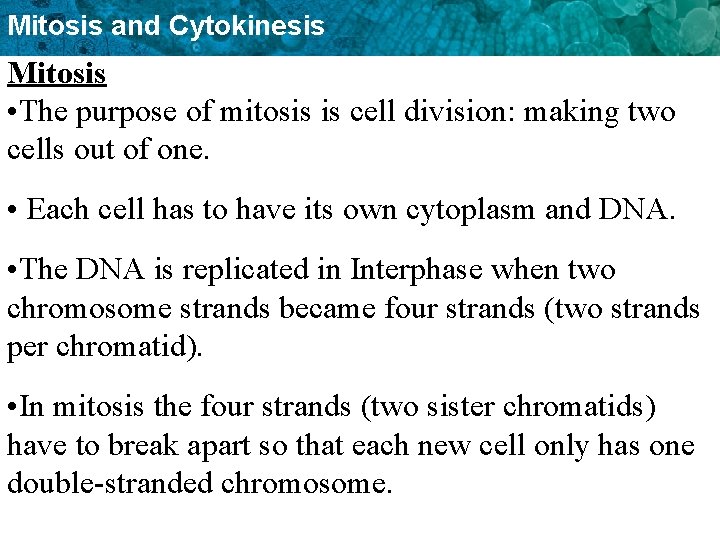 Mitosis and Cytokinesis

Mitosis

•The purpose of mitosis is cell division: making two cells out of one.

• Each cell has to have its own cytoplasm and DNA.

•The DNA is replicated in Interphase when two chromosome strands became four strands (two strands per chromatid).

•In mitosis the four strands (two sister chromatids) have to break apart so that each new cell only has one double-stranded chromosome.